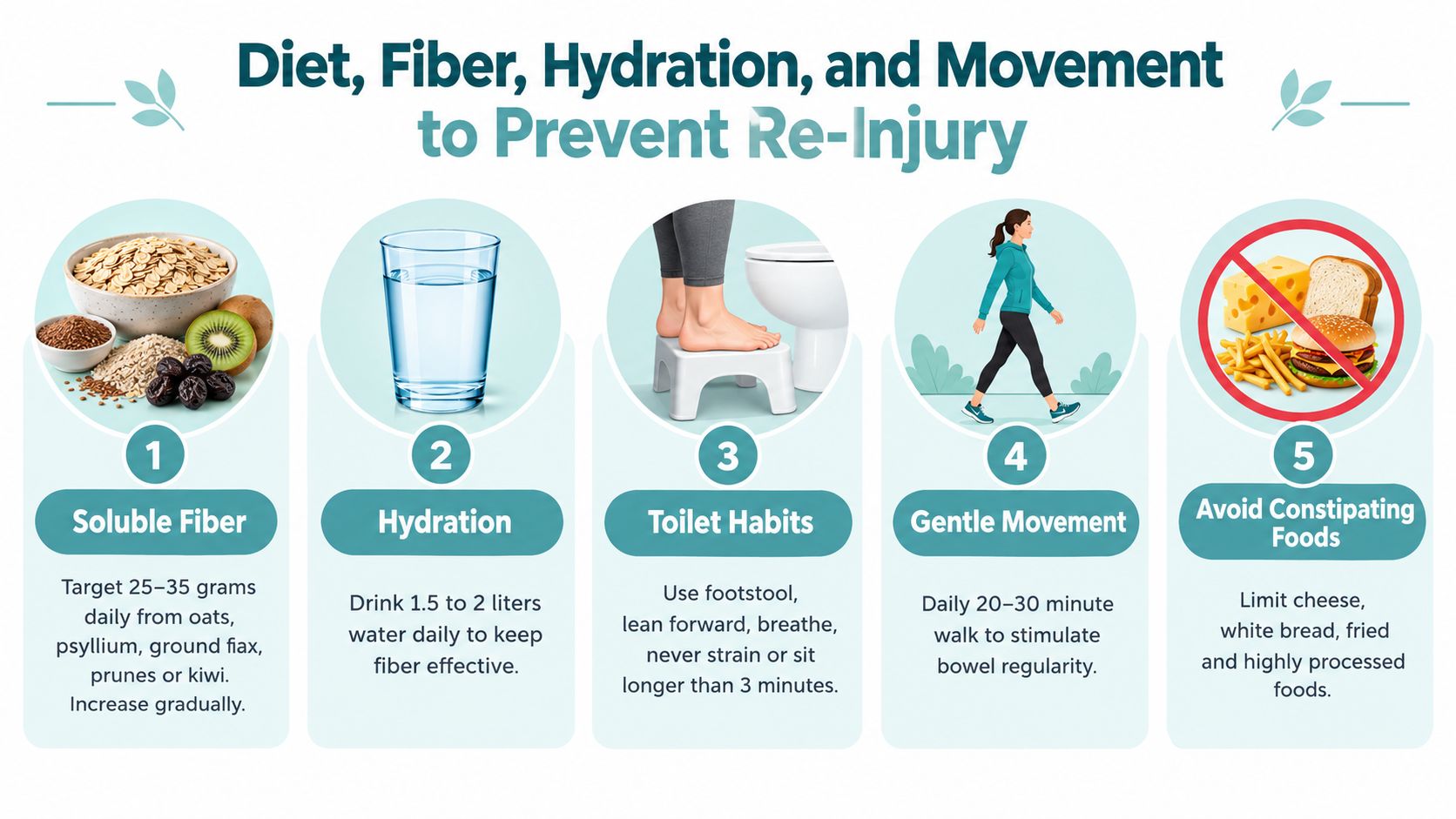 Diet, Fiber, Hydration, and Movement to Prevent Re-Injury

1

Soluble Fiber

Target 25–35 grams daily from oats, psyllium, ground fiax, prunes or kiwi. Increase gradually.

2

Hydration

Drink 1.5 to 2 liters water daily to keep fiber effective.

3

Toilet Habits

Use footstool, lean forward, breathe, never strain or sit longer than 3 minutes.

4

Gentle Movement

Daily 20–30 minute walk to stimulate bowel regularity.

5

Avoid Constipating Foods

Limit cheese, white bread, fried and highly processed foods.